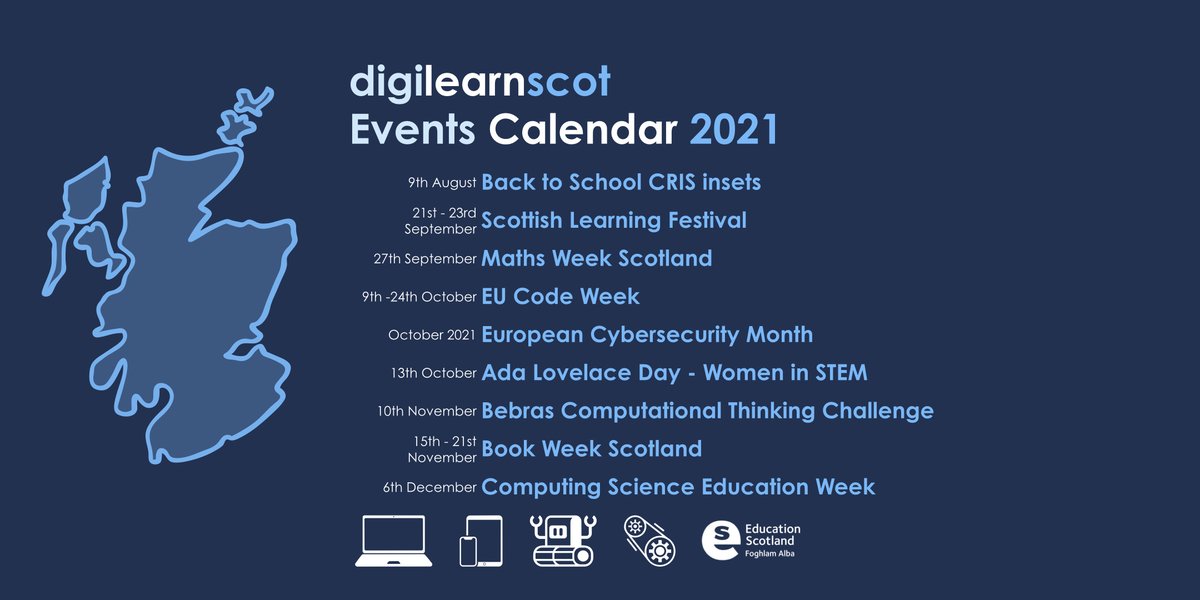 digilearnscot
Events Calendar 2021

9th August Back to School CRIS insets
21st - 23rd September Scottish Learning Festival
27th September Maths Week Scotland
9th -24th October EU Code Week
October 2021 European Cybersecurity Month
13th October Ada Lovelace Day - Women in STEM
10th November Bebras Computational Thinking Challenge
15th - 21st November Book Week Scotland
6th December Computing Science Education Week

Education Scotland
Foghlam Alba